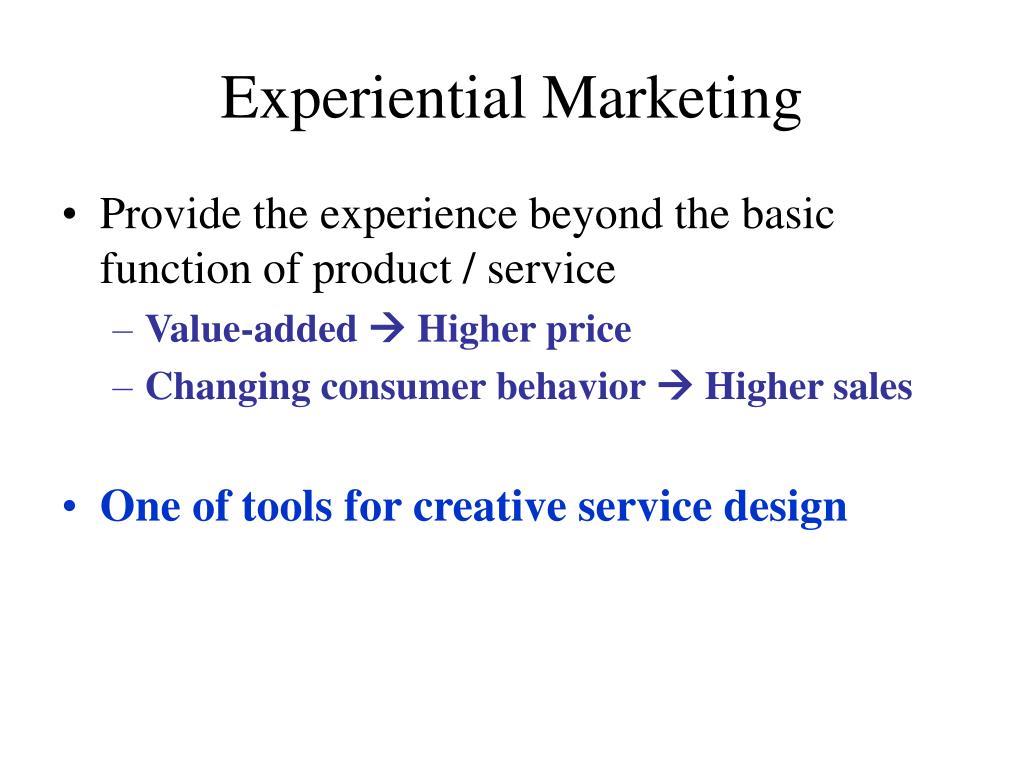 Experiential Marketing

• Provide the experience beyond the basic function of product / service
– Value-added → Higher price
– Changing consumer behavior → Higher sales

• One of tools for creative service design